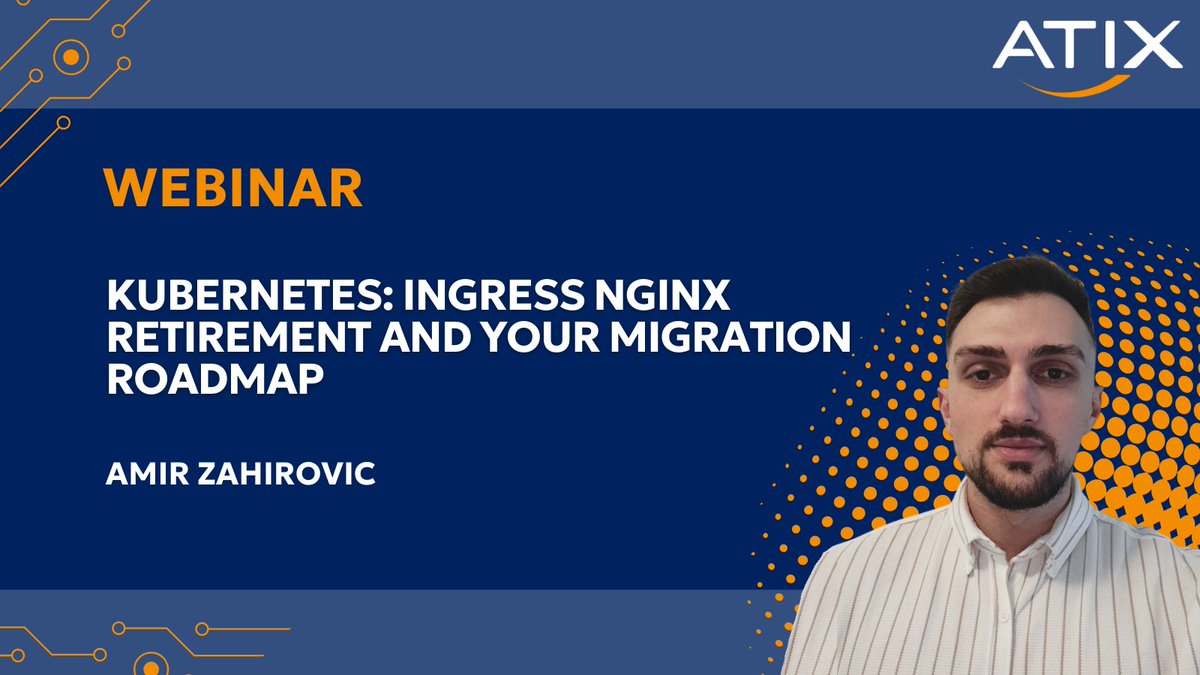 ATIX

WEBINAR

KUBERNETES: INGRESS NGINX RETIREMENT AND YOUR MIGRATION ROADMAP

AMIR ZAHIROVIC